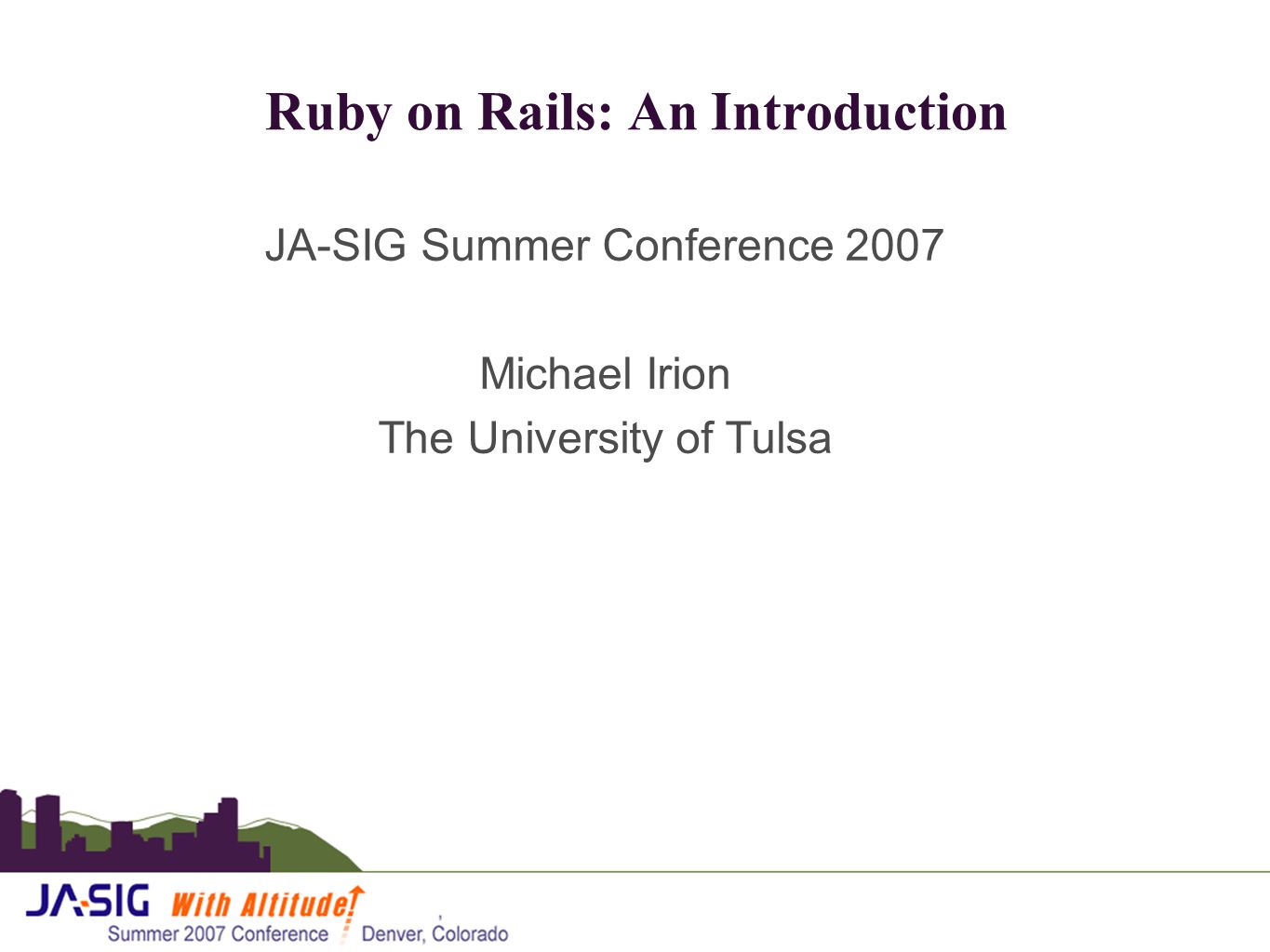 Ruby on Rails: An Introduction

JA-SIG Summer Conference 2007

Michael Irion
The University of Tulsa

JA-SIG With Altitude!
Summer 2007 Conference Denver, Colorado